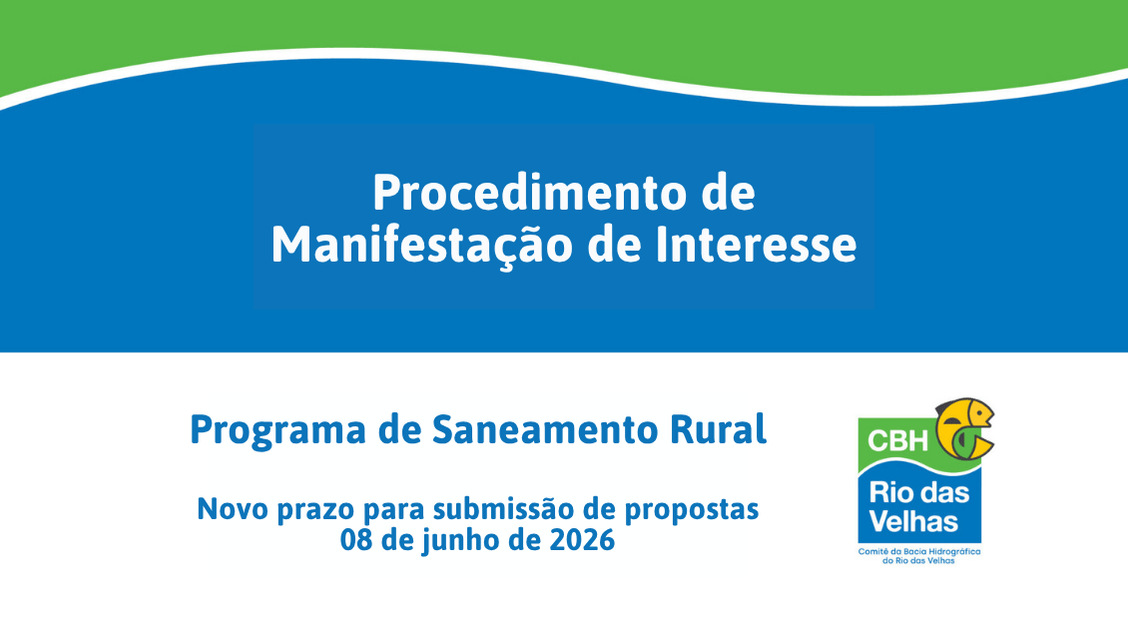 Procedimento de
Manifestação de Interesse

Programa de Saneamento Rural

Novo prazo para submissão de propostas
08 de junho de 2026

CBH
Rio das
Velhas
Comitê da Bacia Hidrográfica
do Rio das Velhas